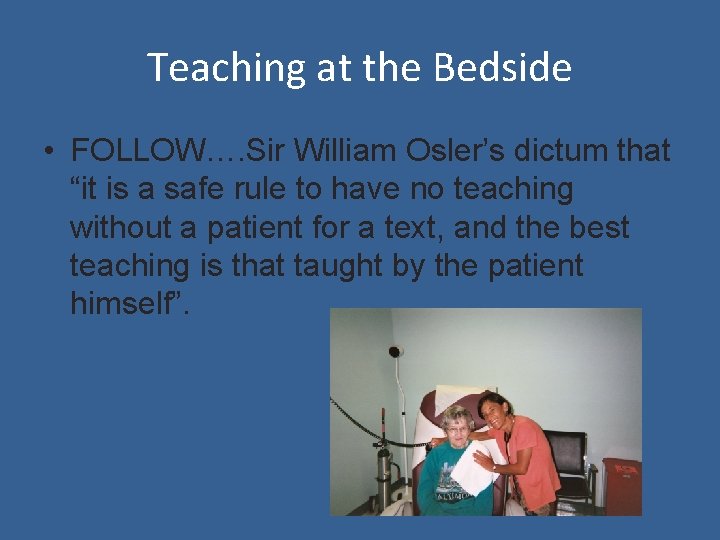 Teaching at the Bedside

• FOLLOW….Sir William Osler's dictum that "it is a safe rule to have no teaching without a patient for a text, and the best teaching is that taught by the patient himself".